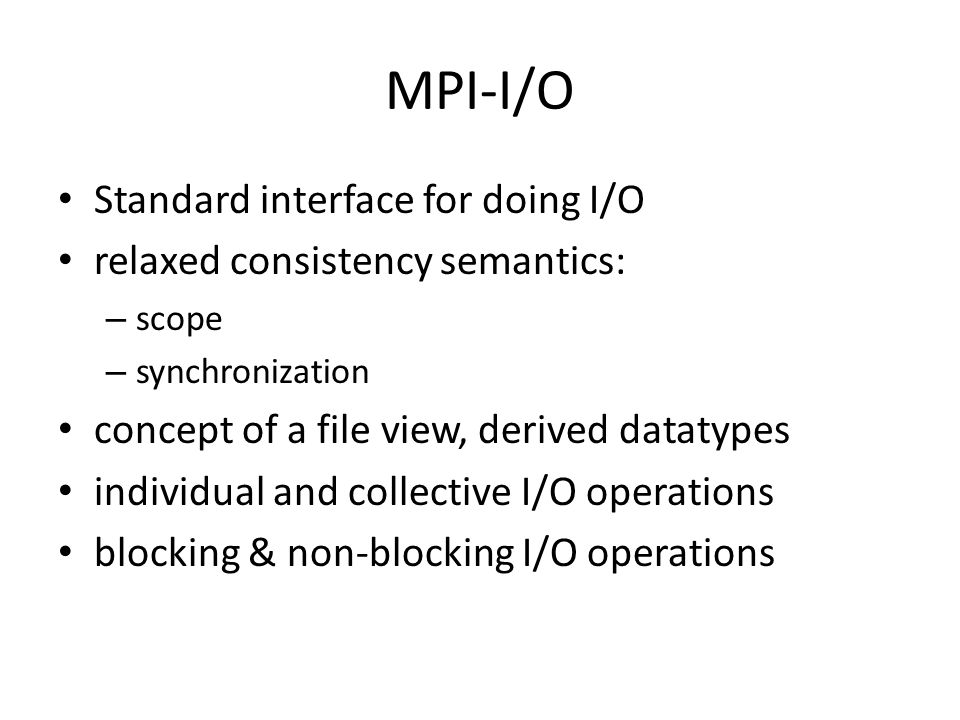 MPI-I/O

• Standard interface for doing I/O
• relaxed consistency semantics:
– scope
– synchronization
• concept of a file view, derived datatypes
• individual and collective I/O operations
• blocking & non-blocking I/O operations